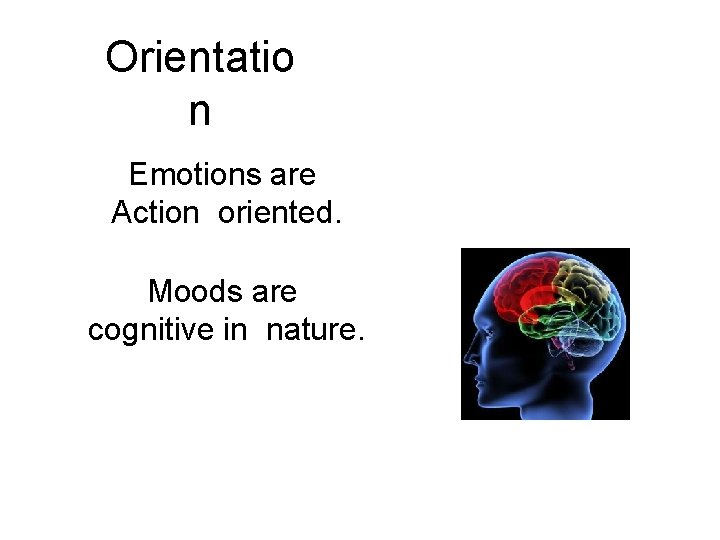 Orientation

Emotions are Action oriented.

Moods are cognitive in nature.